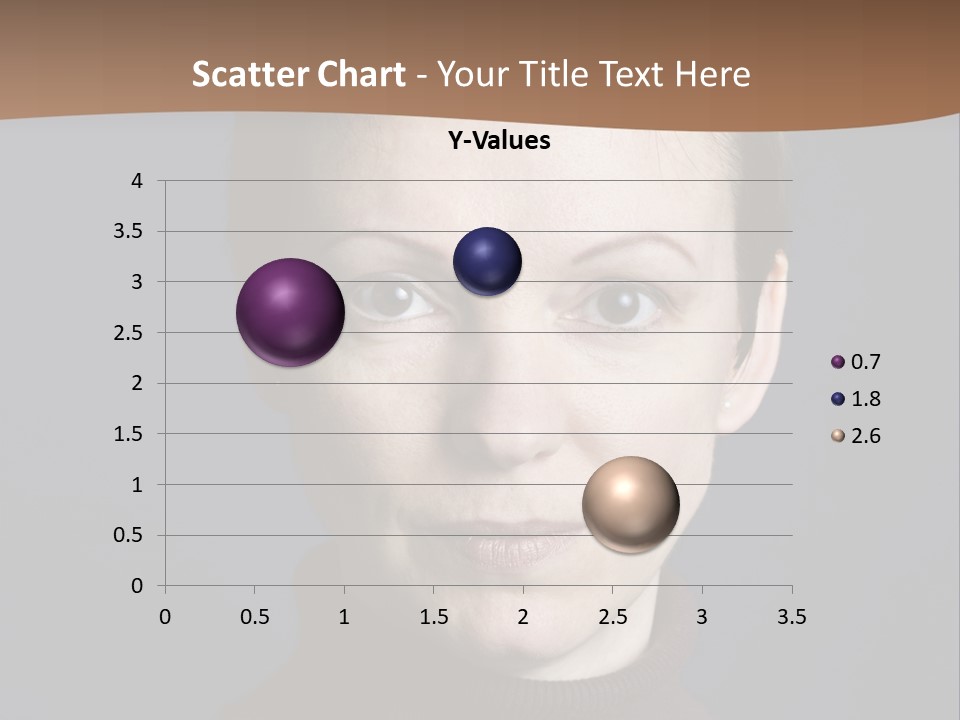 Scatter Chart - Your Title Text Here

Y-Values

4
3.5
3
2.5
2
1.5
1
0.5
0

0 0.5 1 1.5 2 2.5 3 3.5

0.7
1.8
2.6